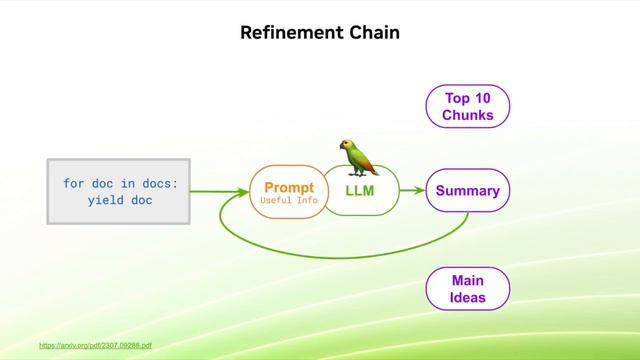 Refinement Chain

Top 10 Chunks

for doc in docs:
yield doc

Prompt
Useful Info

LLM

Summary

Main Ideas

https://arxiv.org/pdf/2307.09288.pdf